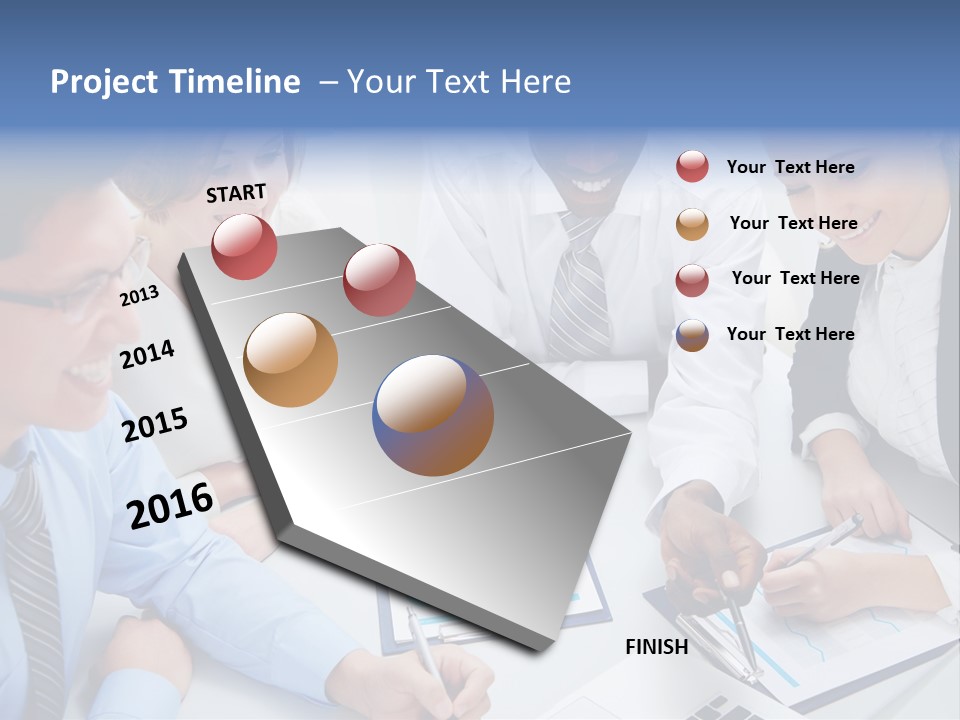 Project Timeline – Your Text Here

START

2013

2014

2015

2016

FINISH

Your Text Here

Your Text Here

Your Text Here

Your Text Here